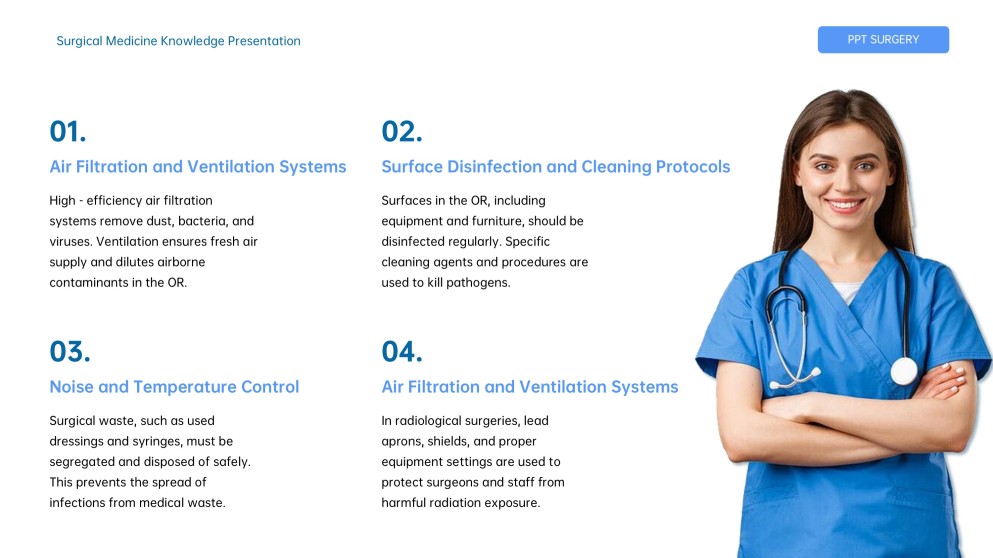 Surgical Medicine Knowledge Presentation

PPT SURGERY

01.

Air Filtration and Ventilation Systems

High - efficiency air filtration systems remove dust, bacteria, and viruses. Ventilation ensures fresh air supply and dilutes airborne contaminants in the OR.

02.

Surface Disinfection and Cleaning Protocols

Surfaces in the OR, including equipment and furniture, should be disinfected regularly. Specific cleaning agents and procedures are used to kill pathogens.

03.

Noise and Temperature Control

Surgical waste, such as used dressings and syringes, must be segregated and disposed of safely. This prevents the spread of infections from medical waste.

04.

Air Filtration and Ventilation Systems

In radiological surgeries, lead aprons, shields, and proper equipment settings are used to protect surgeons and staff from harmful radiation exposure.